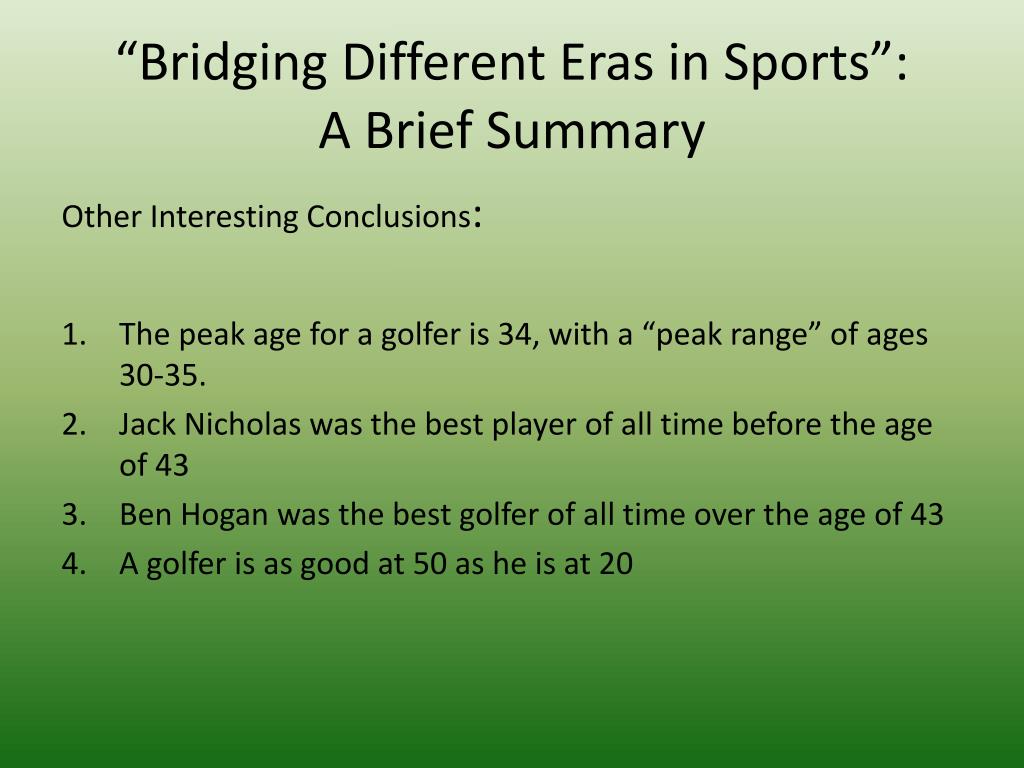 “Bridging Different Eras in Sports”:
A Brief Summary

Other Interesting Conclusions:

1. The peak age for a golfer is 34, with a “peak range” of ages 30-35.
2. Jack Nicholas was the best player of all time before the age of 43
3. Ben Hogan was the best golfer of all time over the age of 43
4. A golfer is as good at 50 as he is at 20